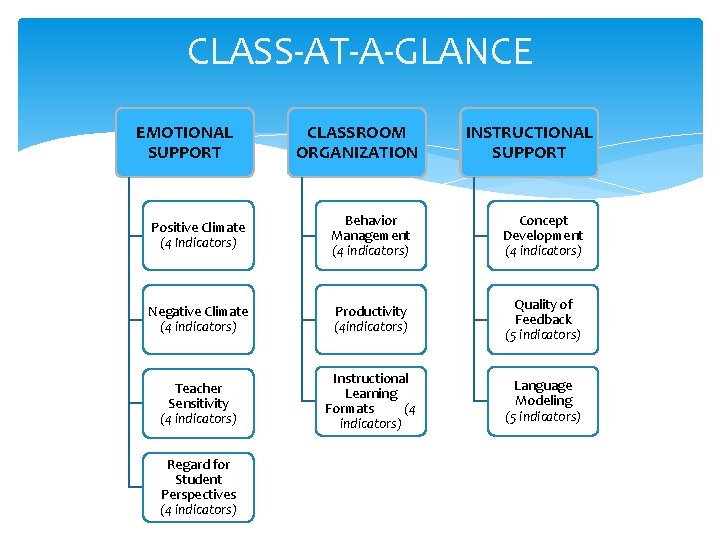 CLASS-AT-A-GLANCE

EMOTIONAL SUPPORT

Positive Climate (4 Indicators)

Negative Climate (4 indicators)

Teacher Sensitivity (4 indicators)

Regard for Student Perspectives (4 indicators)

CLASSROOM ORGANIZATION

Behavior Management (4 indicators)

Productivity (4indicators)

Instructional Learning Formats (4 indicators)

INSTRUCTIONAL SUPPORT

Concept Development (4 indicators)

Quality of Feedback (5 indicators)

Language Modeling (5 indicators)